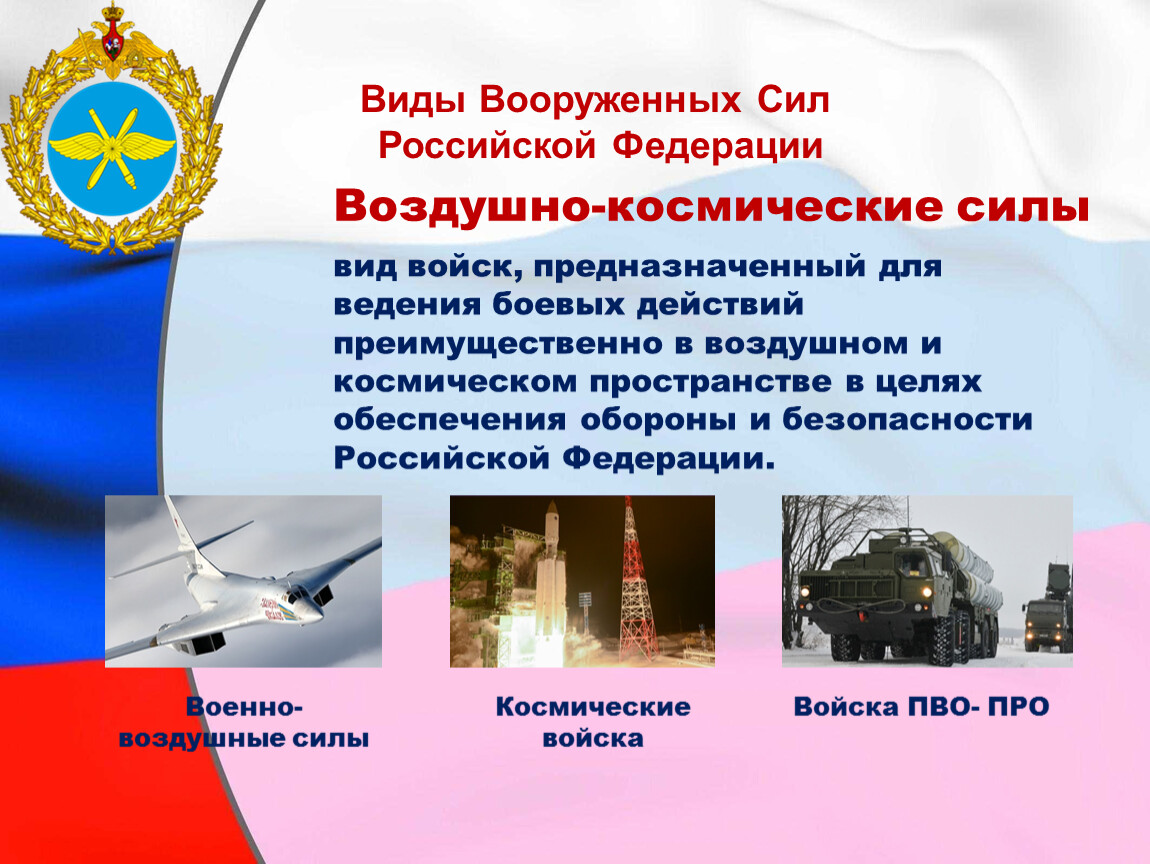 Виды Вооруженных Сил Российской Федерации

Воздушно-космические силы

вид войск, предназначенный для ведения боевых действий преимущественно в воздушном и космическом пространстве в целях обеспечения обороны и безопасности Российской Федерации.

Военно-воздушные силы

Космические войска

Войска ПВО- ПРО